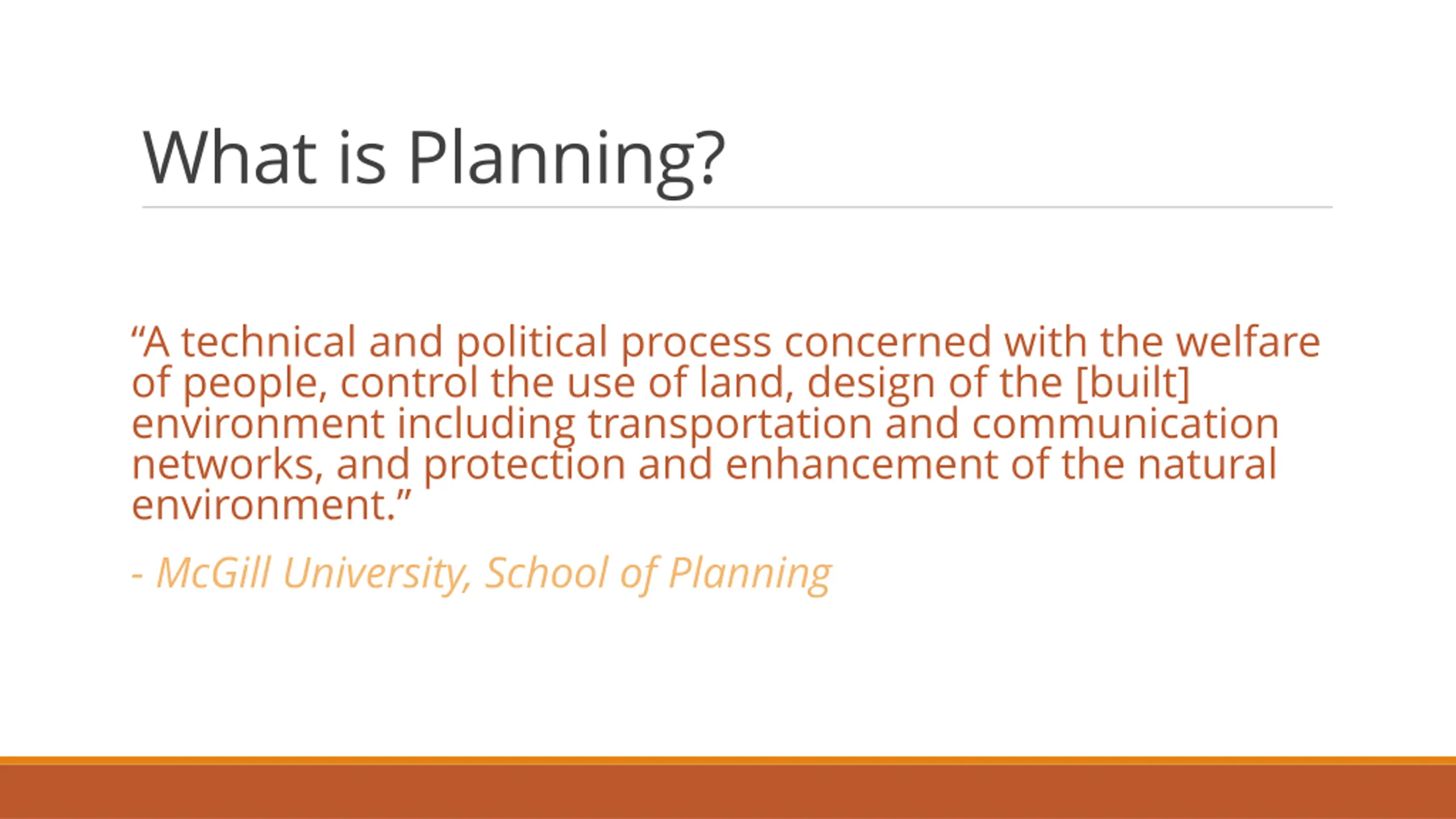 What is Planning?

“A technical and political process concerned with the welfare of people, control the use of land, design of the [built] environment including transportation and communication networks, and protection and enhancement of the natural environment.”

- McGill University, School of Planning